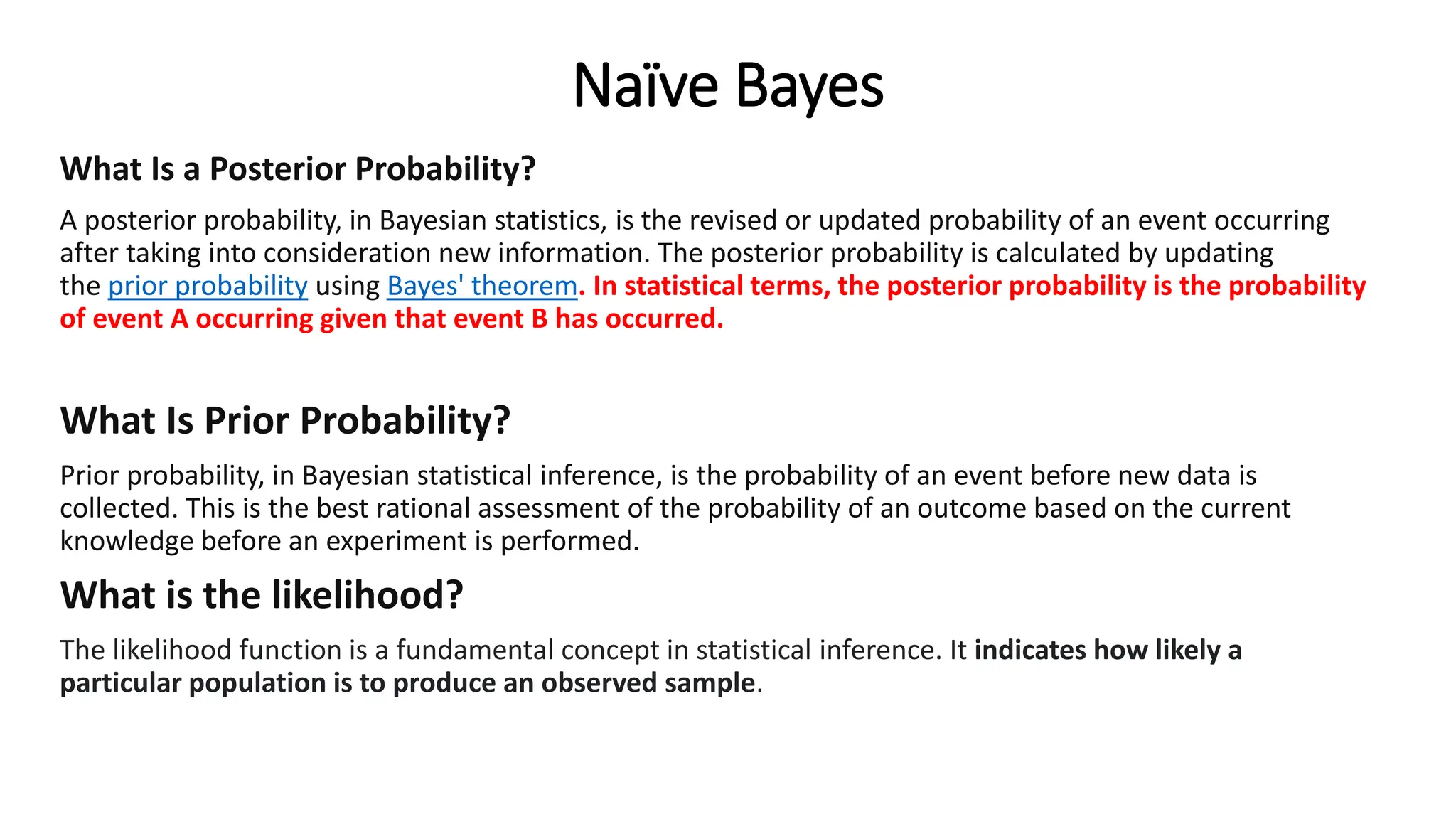 Naïve Bayes

What Is a Posterior Probability?

A posterior probability, in Bayesian statistics, is the revised or updated probability of an event occurring after taking into consideration new information. The posterior probability is calculated by updating the prior probability using Bayes' theorem. In statistical terms, the posterior probability is the probability of event A occurring given that event B has occurred.

What Is Prior Probability?

Prior probability, in Bayesian statistical inference, is the probability of an event before new data is collected. This is the best rational assessment of the probability of an outcome based on the current knowledge before an experiment is performed.

What is the likelihood?

The likelihood function is a fundamental concept in statistical inference. It indicates how likely a particular population is to produce an observed sample.